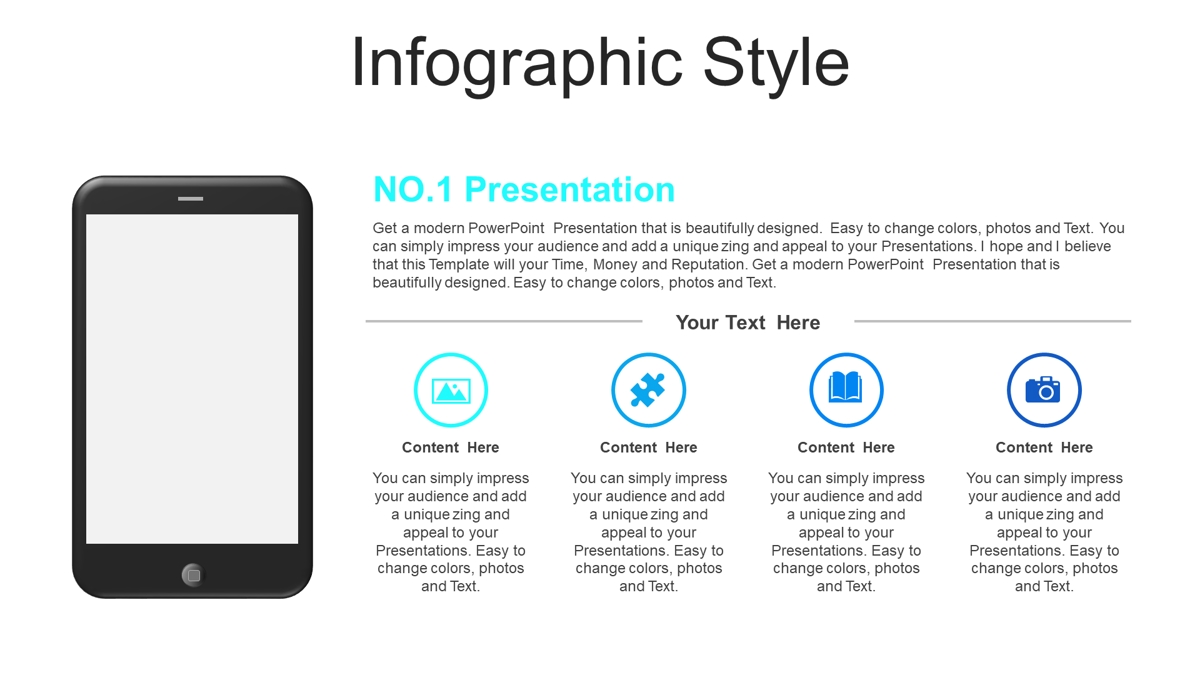 Infographic Style

NO.1 Presentation

Get a modern PowerPoint Presentation that is beautifully designed. Easy to change colors, photos and Text. You can simply impress your audience and add a unique zing and appeal to your Presentations. I hope and I believe that this Template will your Time, Money and Reputation. Get a modern PowerPoint Presentation that is beautifully designed. Easy to change colors, photos and Text.

Your Text Here

Content Here

You can simply impress your audience and add a unique zing and appeal to your Presentations. Easy to change colors, photos and Text.

Content Here

You can simply impress your audience and add a unique zing and appeal to your Presentations. Easy to change colors, photos and Text.

Content Here

You can simply impress your audience and add a unique zing and appeal to your Presentations. Easy to change colors, photos and Text.

Content Here

You can simply impress your audience and add a unique zing and appeal to your Presentations. Easy to change colors, photos and Text.